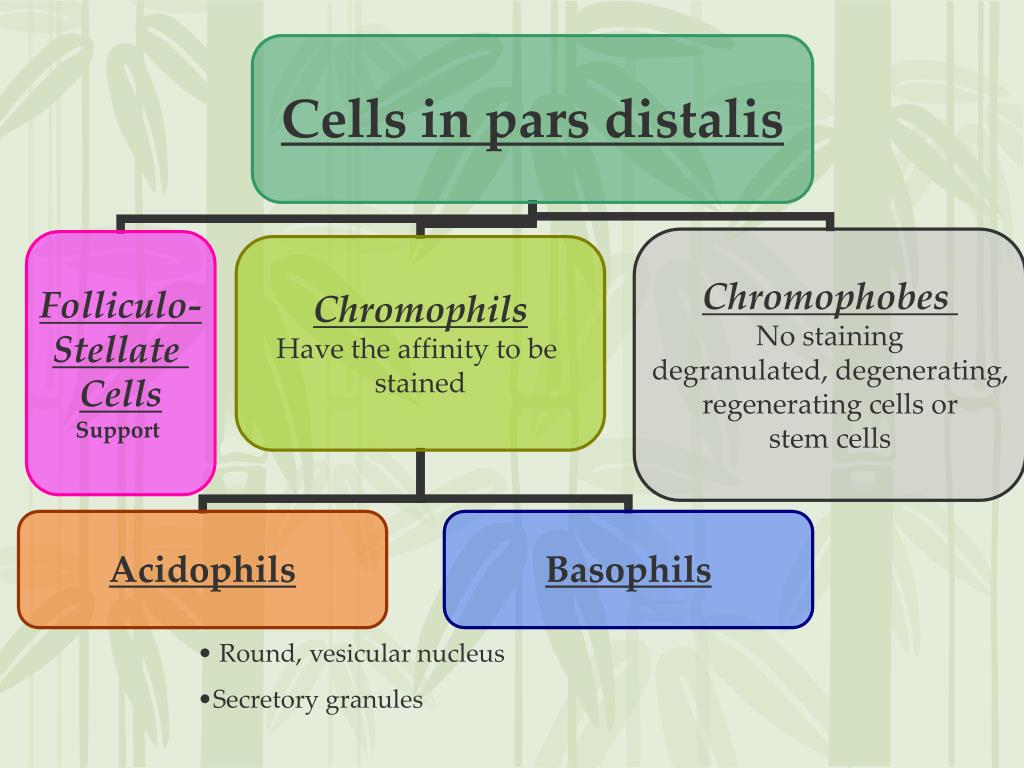 Cells in pars distalis

Folliculo-Stellate Cells
Support

Chromophils
Have the affinity to be stained

Chromophobes
No staining degranulated, degenerating, regenerating cells or stem cells

Acidophils

Basophils

• Round, vesicular nucleus
•Secretory granules